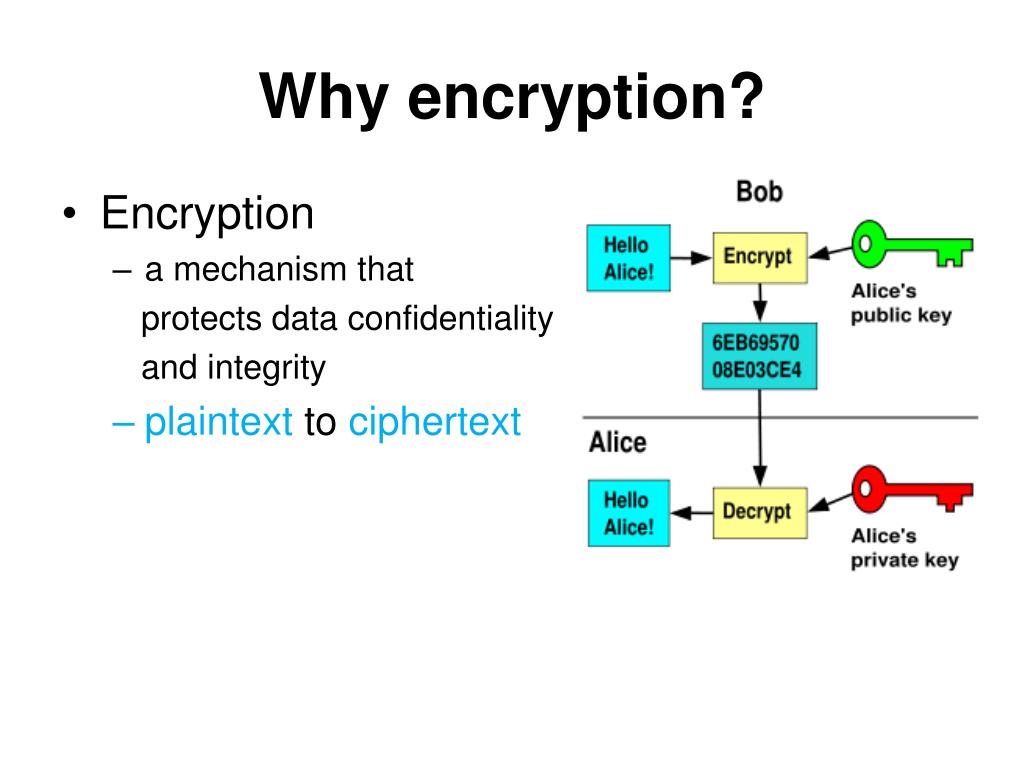 Why encryption?

• Encryption

– a mechanism that protects data confidentiality and integrity

– plaintext to ciphertext

Bob

Hello Alice!

Encrypt

Alice's public key

6EB69570 08E03CE4

Alice

Hello Alice!

Decrypt

Alice's private key